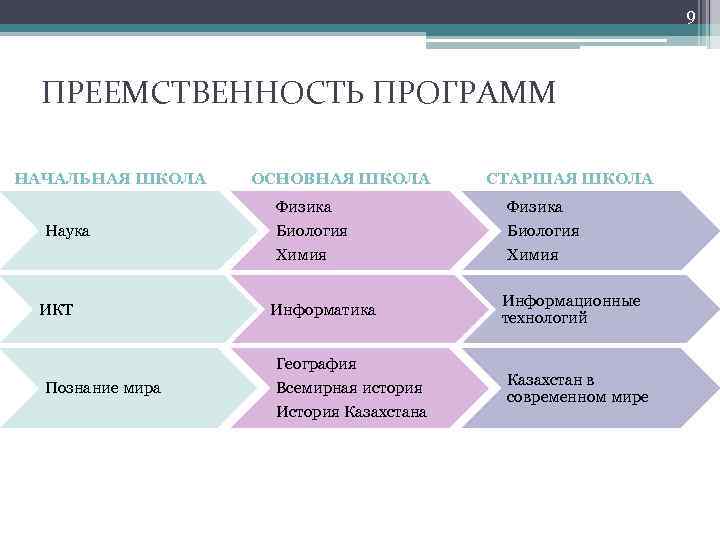 9

ПРЕЕМСТВЕННОСТЬ ПРОГРАММ

| НАЧАЛЬНАЯ ШКОЛА | ОСНОВНАЯ ШКОЛА | СТАРШАЯ ШКОЛА |
|---|---|---|
| Наука | Физика Биология Химия | Физика Биология Химия |
| ИКТ | Информатика | Информационные технологий |
| Познание мира | География Всемирная история История Казахстана | Казахстан в современном мире |